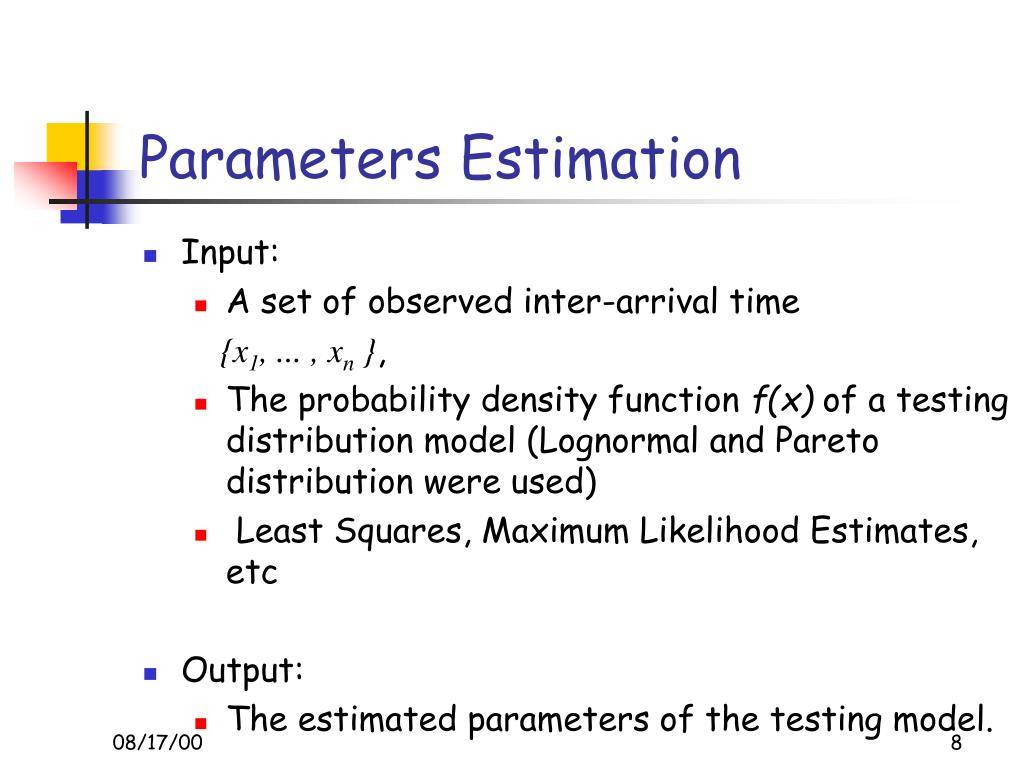 Parameters Estimation

Input:

A set of observed inter-arrival time $\{x_1, ... , x_n\}$,

The probability density function $f(x)$ of a testing distribution model (Lognormal and Pareto distribution were used)

Least Squares, Maximum Likelihood Estimates, etc

Output:

The estimated parameters of the testing model.

08/17/00

8